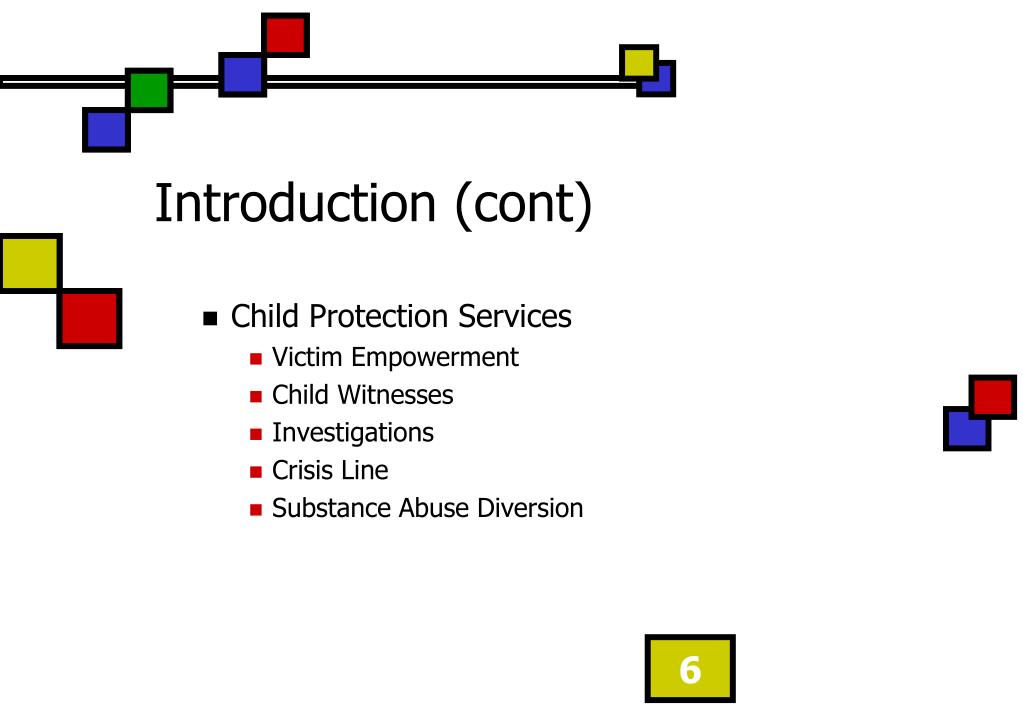 Introduction (cont)

- Child Protection Services
  - Victim Empowerment
  - Child Witnesses
  - Investigations
  - Crisis Line
  - Substance Abuse Diversion

6